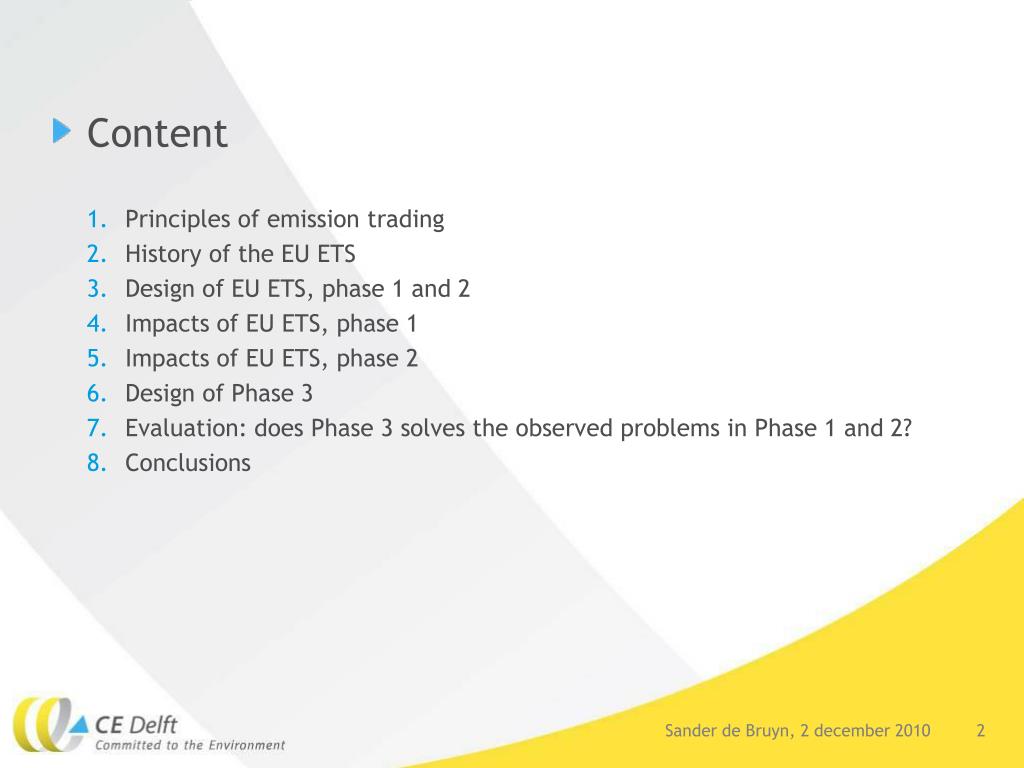 Content

1. Principles of emission trading
2. History of the EU ETS
3. Design of EU ETS, phase 1 and 2
4. Impacts of EU ETS, phase 1
5. Impacts of EU ETS, phase 2
6. Design of Phase 3
7. Evaluation: does Phase 3 solves the observed problems in Phase 1 and 2?
8. Conclusions

CE Delft
Committed to the Environment

Sander de Bruyn, 2 december 2010 2